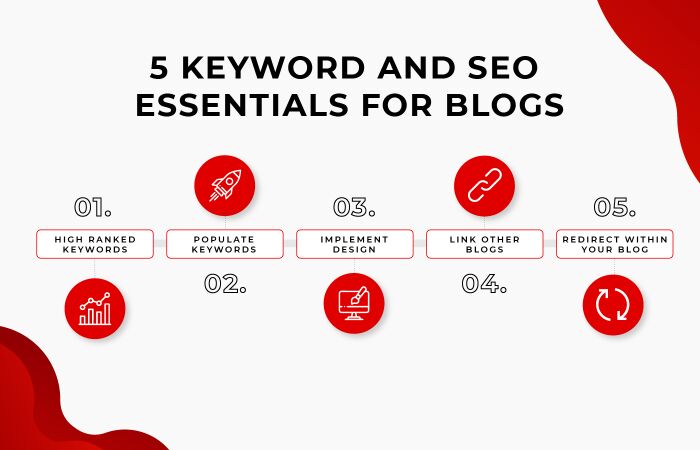 5 KEYWORD AND SEO ESSENTIALS FOR BLOGS

01.
HIGH RANKED KEYWORDS

POPULATE KEYWORDS
02.

03.
IMPLEMENT DESIGN

LINK OTHER BLOGS
04.

05.
REDIRECT WITHIN YOUR BLOG